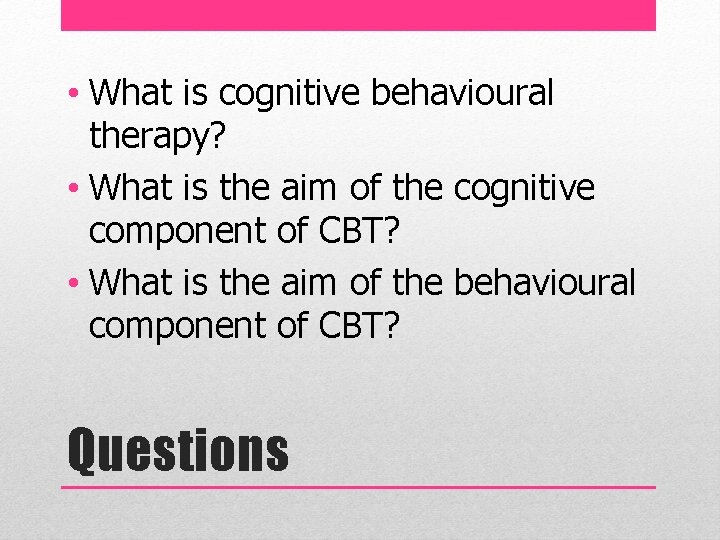 • What is cognitive behavioural therapy?
• What is the aim of the cognitive component of CBT?
• What is the aim of the behavioural component of CBT?

Questions